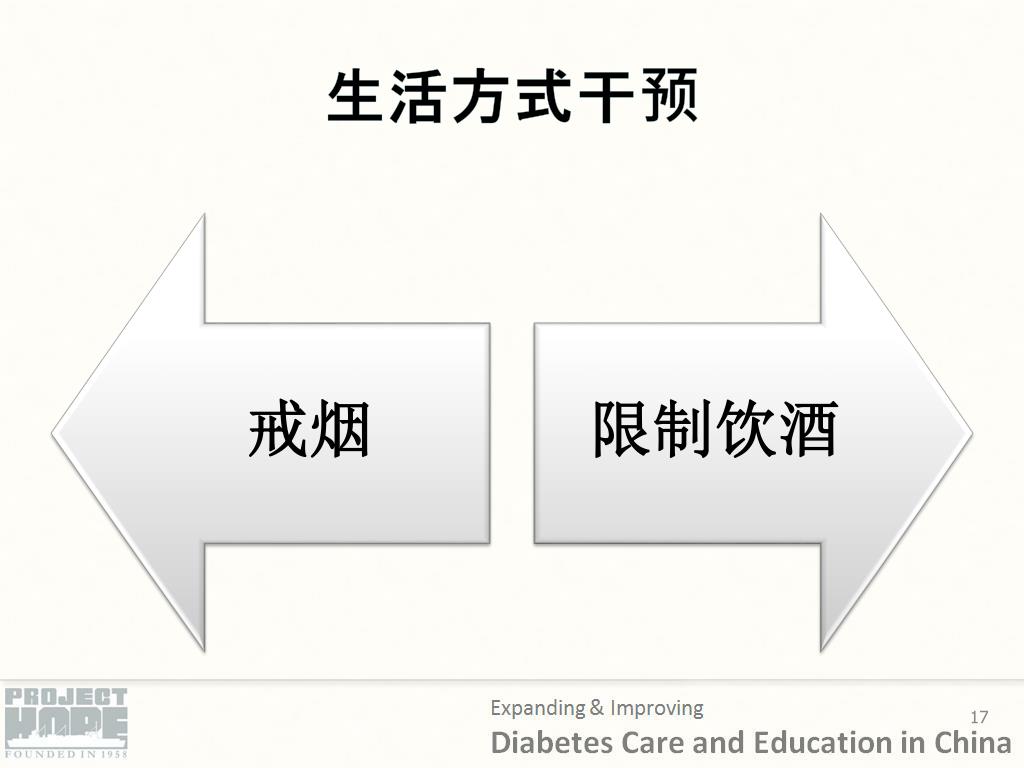 生活方式干预

戒烟

限制饮酒

PROJECT HOPE
FOUNDED IN 1958

Expanding & Improving
Diabetes Care and Education in China

17